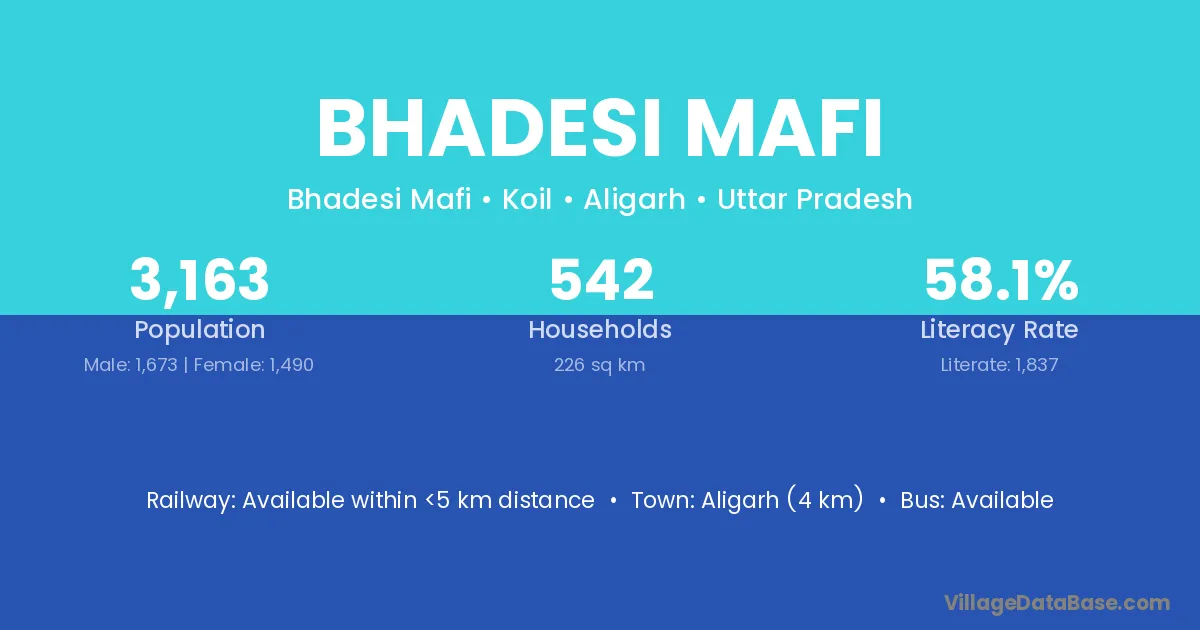 BHADESI MAFI

Bhadesi Mafi • Koil • Aligarh • Uttar Pradesh

3,163
Population
Male: 1,673 | Female: 1,490

542
Households
226 sq km

58.1%
Literacy Rate
Literate: 1,837

Railway: Available within <5 km distance • Town: Aligarh (4 km) • Bus: Available

VillageDataBase.com